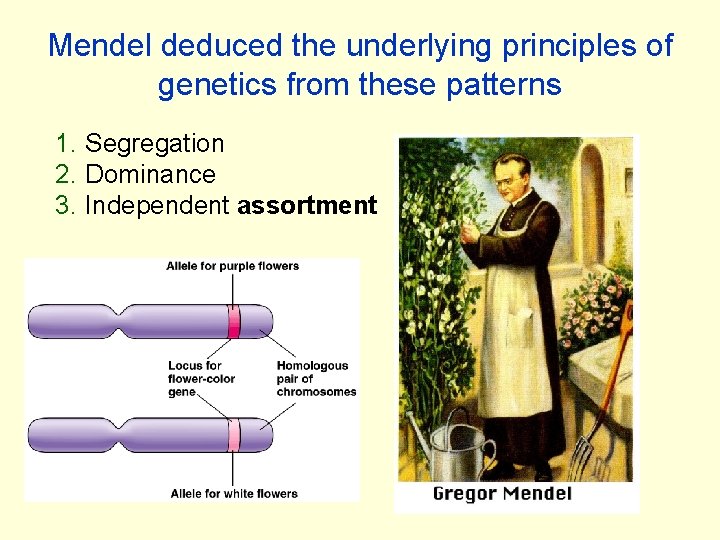 Mendel deduced the underlying principles of genetics from these patterns

1. Segregation
2. Dominance
3. Independent assortment

Allele for purple flowers

Locus for flower-color gene

Homologous pair of chromosomes

Allele for white flowers

Gregor Mendel